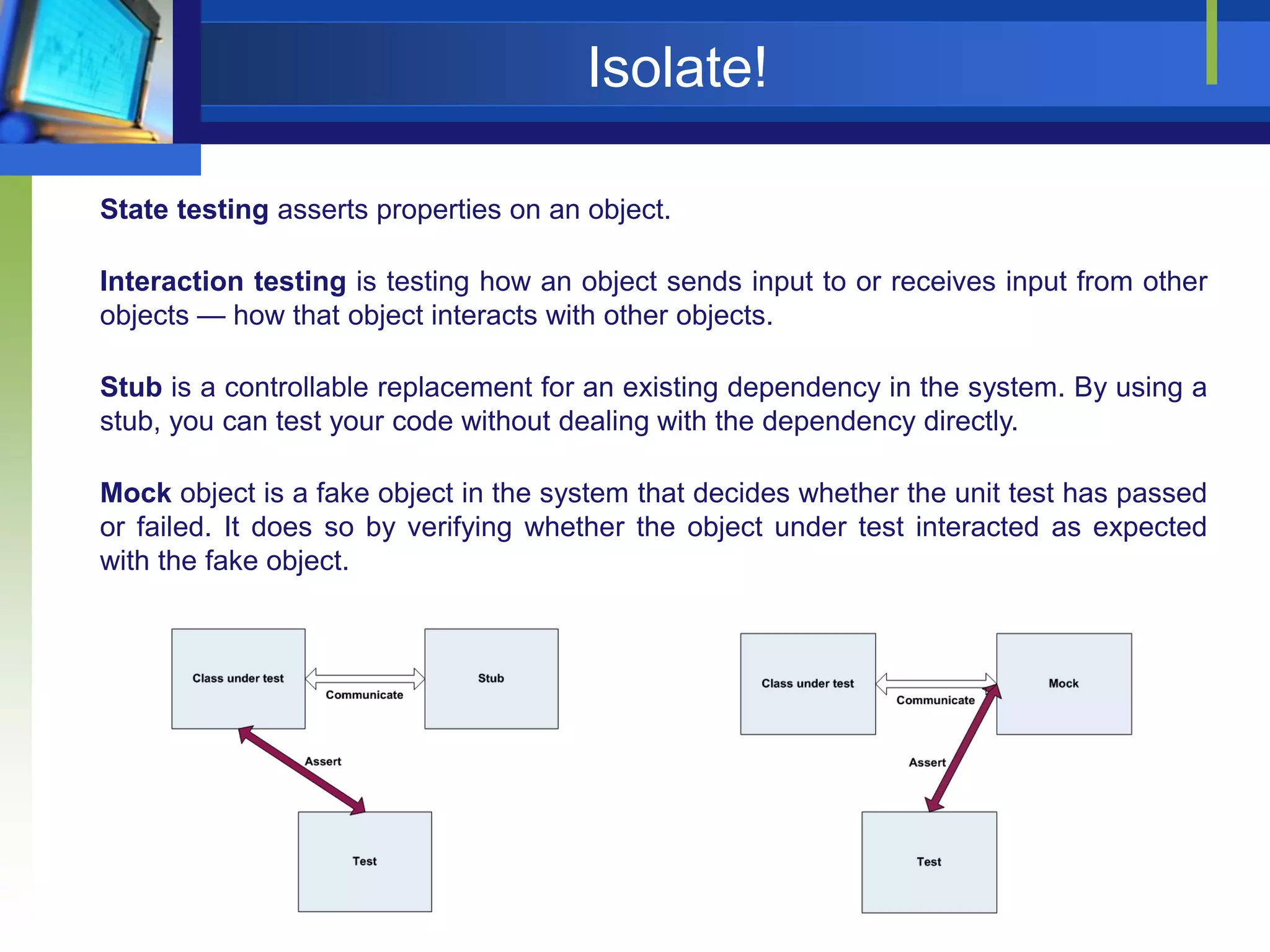 Isolate!

State testing asserts properties on an object.

Interaction testing is testing how an object sends input to or receives input from other objects — how that object interacts with other objects.

Stub is a controllable replacement for an existing dependency in the system. By using a stub, you can test your code without dealing with the dependency directly.

Mock object is a fake object in the system that decides whether the unit test has passed or failed. It does so by verifying whether the object under test interacted as expected with the fake object.

Class under test

Communicate

Stub

Assert

Test

Class under test

Communicate

Mock

Assert

Test